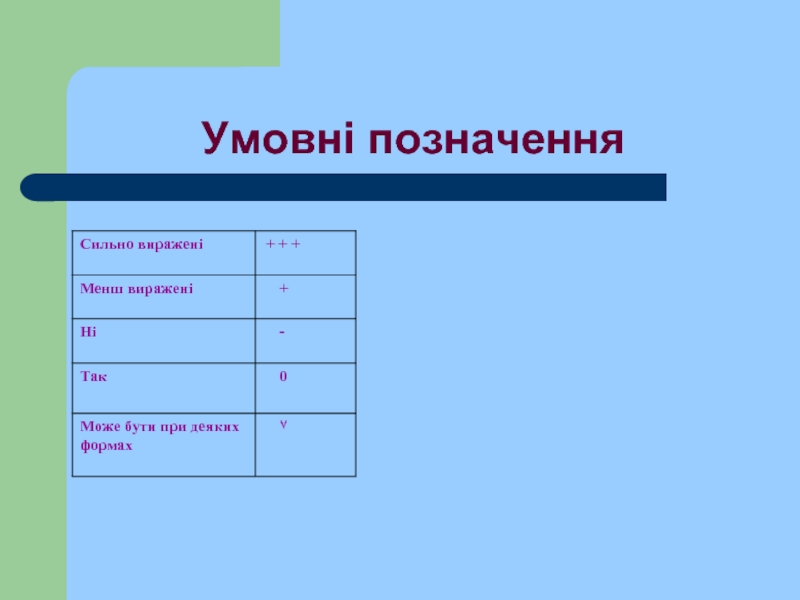 Умовні позначення

| Сильно виражені | + + + |
|---|---|
| Менш виражені | + |
| Ні | - |
| Так | 0 |
| Може бути при деяких формах | v |